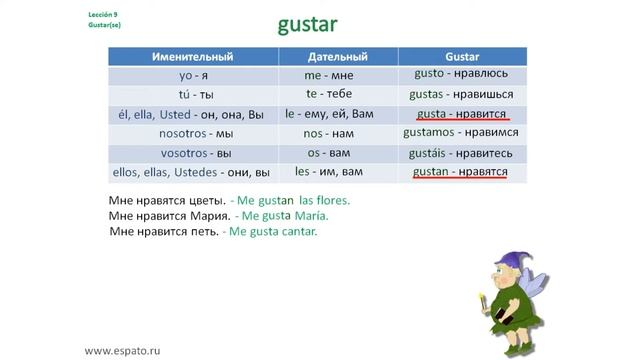 Lección 9
Gustar(se)

gustar

| Именительный | Дательный | Gustar |
|---|---|---|
| yo - я | me - мне | gusto - нравлюсь |
| tú - ты | te - тебе | gustas - нравишься |
| él, ella, Usted - он, она, Вы | le - ему, ей, Вам | gusta - нравится |
| nosotros - мы | nos - нам | gustamos - нравимся |
| vosotros - вы | os - вам | gustáis - нравитесь |
| ellos, ellas, Ustedes - они, вы | les - им, вам | gustan - нравятся |

Мне нравятся цветы. - Me gustan las flores.
Мне нравится Мария. - Me gusta María.
Мне нравится петь. - Me gusta cantar.

www.espato.ru